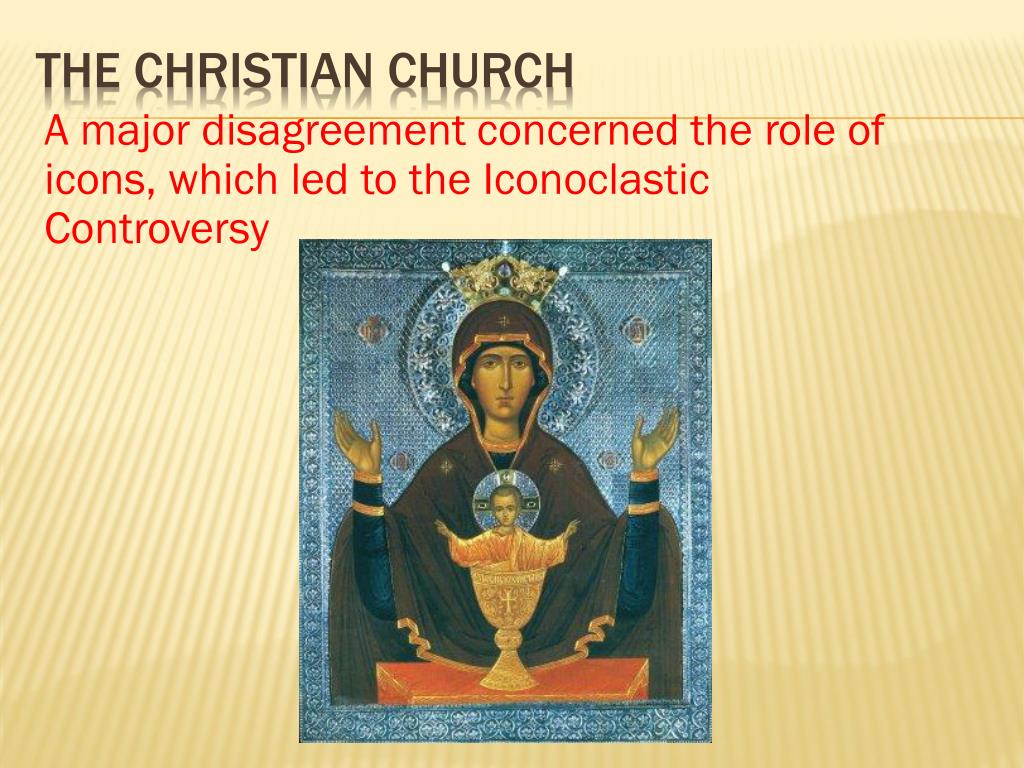 THE CHRISTIAN CHURCH

A major disagreement concerned the role of icons, which led to the Iconoclastic Controversy